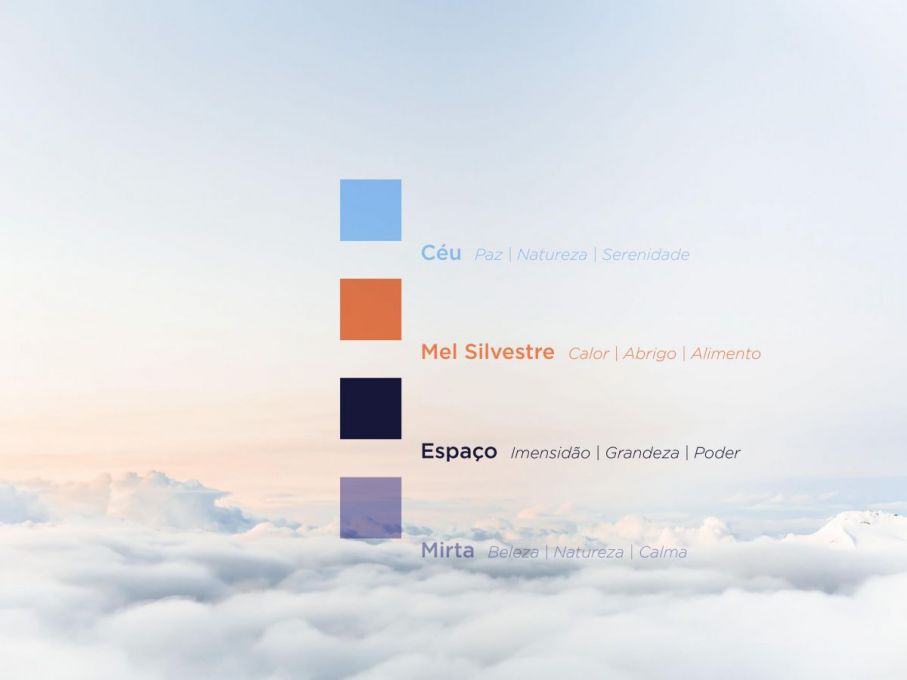 Céu Paz | Natureza | Serenidade

Mel Silvestre Calor | Abrigo | Alimento

Espaço Imensidão | Grandeza | Poder

Mirta Beleza | Natureza | Calma